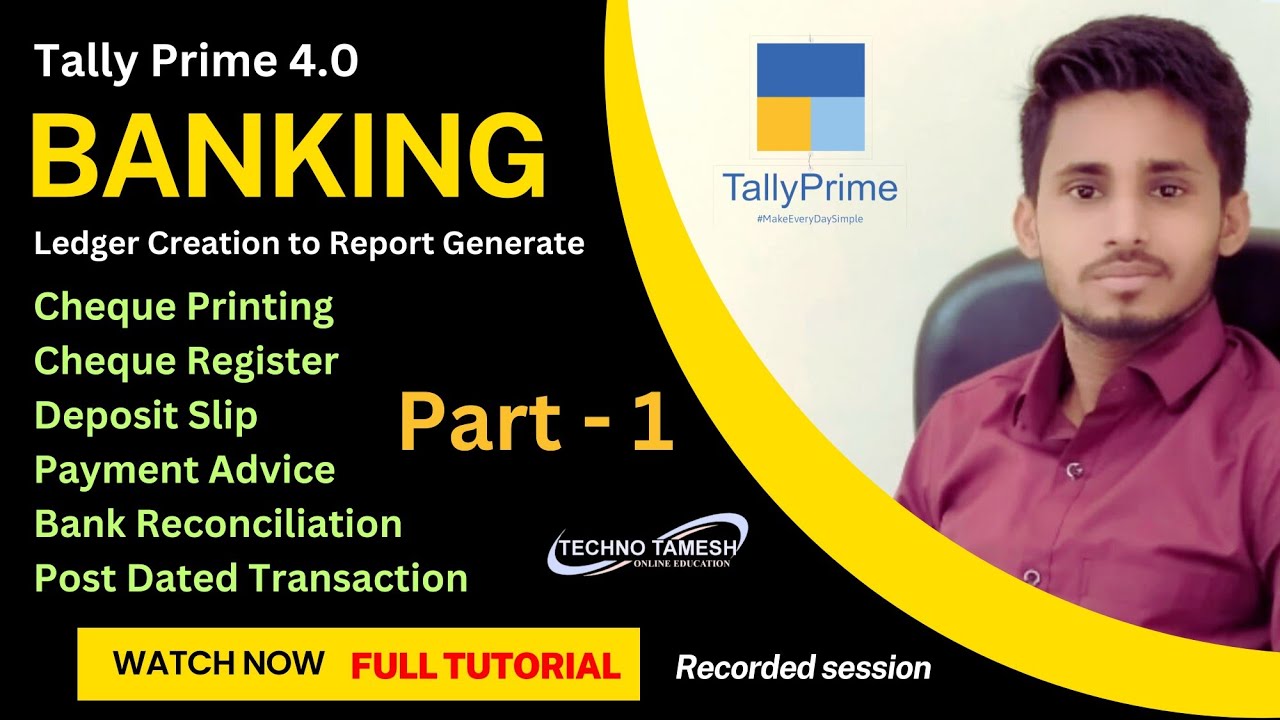 Tally Prime 4.0

BANKING

Ledger Creation to Report Generate

Cheque Printing
Cheque Register
Deposit Slip
Payment Advice
Bank Reconciliation
Post Dated Transaction

Part - 1

TallyPrime
#MakeEveryDaySimple

TECHNO TAMESH
ONLINE EDUCATION

WATCH NOW FULL TUTORIAL

Recorded session